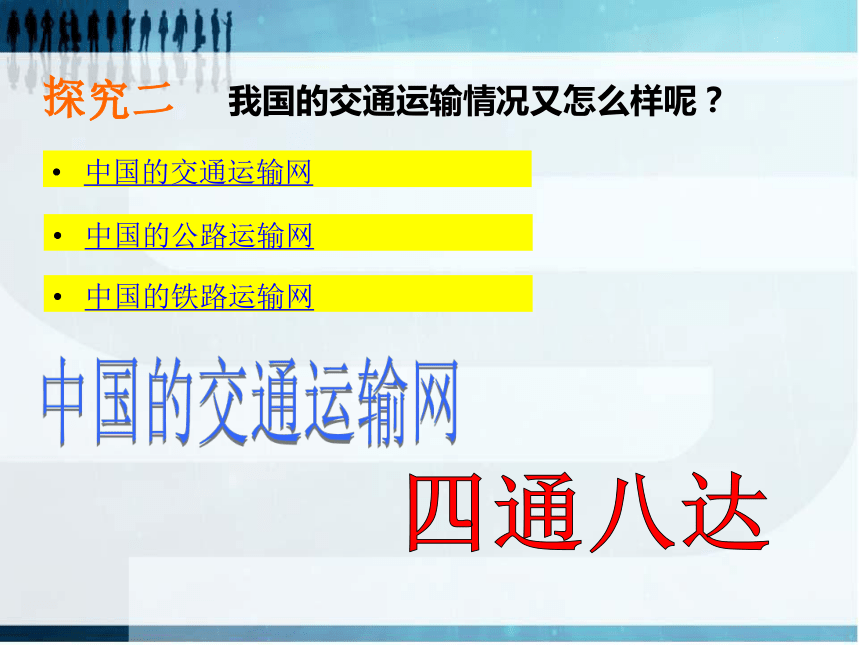 探究二　我国的交通运输情况又怎么样呢？

• 中国的交通运输网

• 中国的公路运输网

• 中国的铁路运输网

中国的交通运输网

四通八达